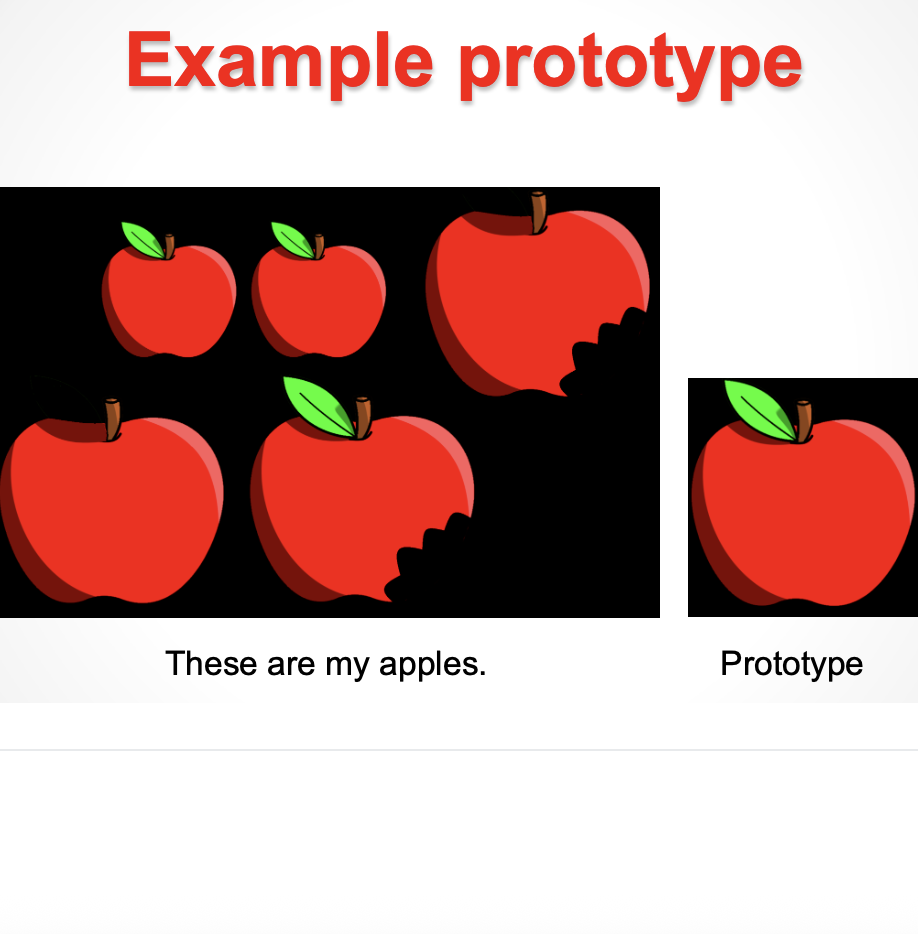 Example prototype

These are my apples.

Prototype